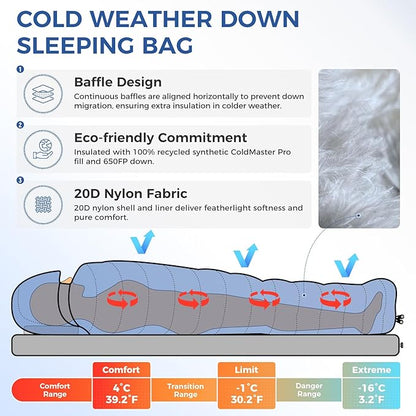 COLD WEATHER DOWN SLEEPING BAG

1
Baffle Design
Continuous baffles are aligned horizontally to prevent down migration, ensuring extra insulation in colder weather.

2
Eco-friendly Commitment
Insulated with 100% recycled synthetic ColdMaster Pro fill and 650FP down.

3
20D Nylon Fabric
20D nylon shell and liner deliver featherlight softness and pure comfort.

Comfort Range
Comfort
4°C
39.2°F
Transition Range
Limit
-1°C
30.2°F
Danger Range
Extreme
-16°C
3.2°F